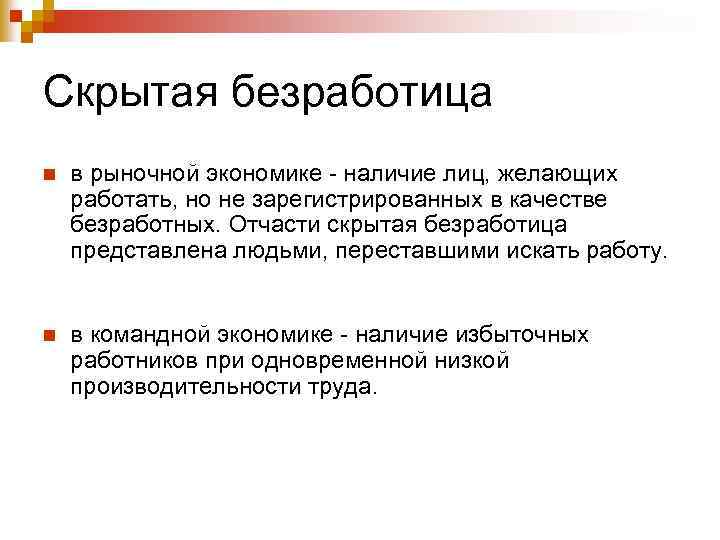 Скрытая безработица

в рыночной экономике - наличие лиц, желающих работать, но не зарегистрированных в качестве безработных. Отчасти скрытая безработица представлена людьми, переставшими искать работу.

в командной экономике - наличие избыточных работников при одновременной низкой производительности труда.